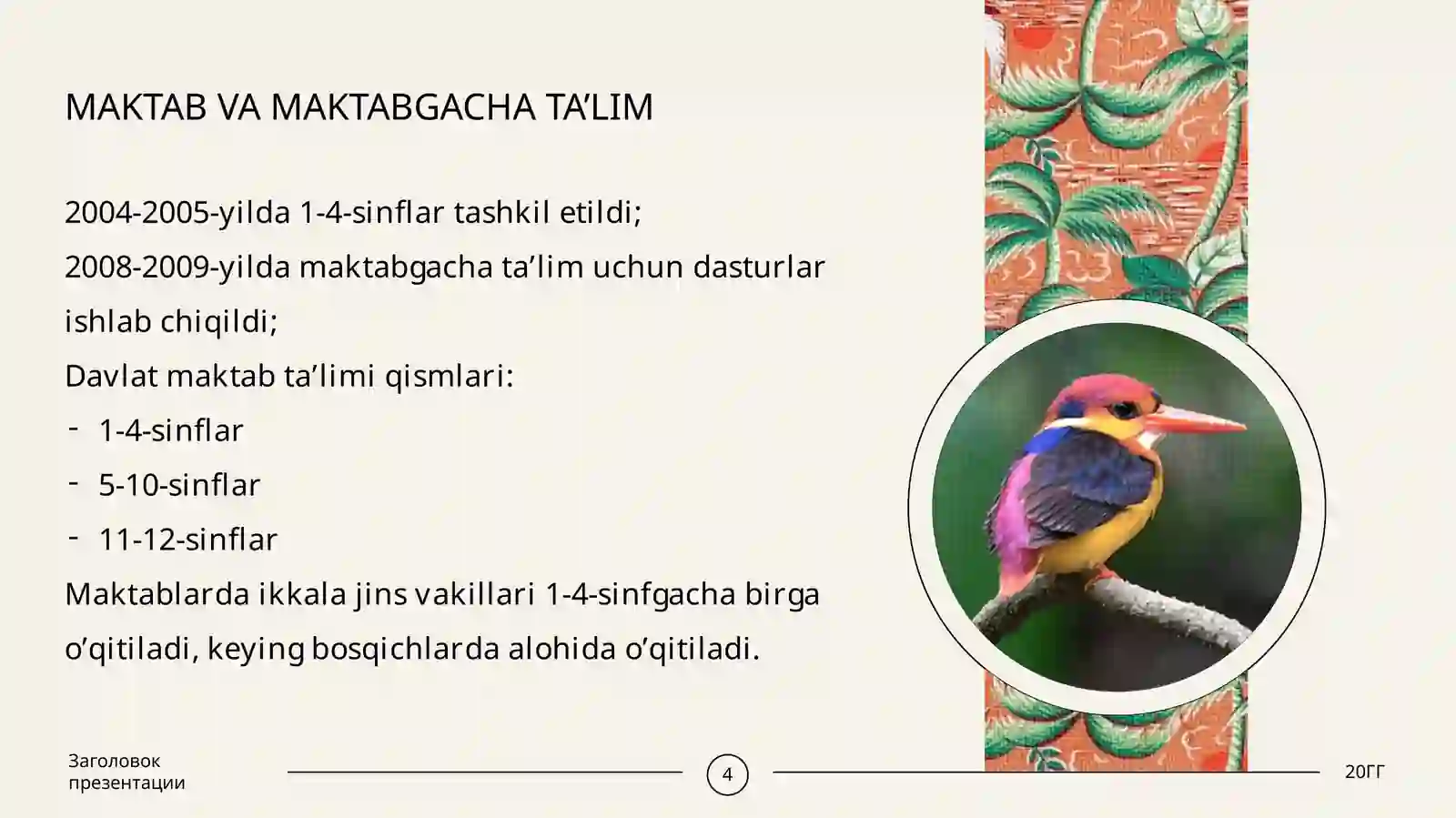 MAKTAB VA MAKTABGACHA TA’LIM

2004-2005-yilda 1-4-sinflar tashkil etildi;
2008-2009-yilda maktabgacha ta’lim uchun dasturlar ishlab chiqildi;
Davlat maktab ta’limi qismlari:
- 1-4-sinflar
- 5-10-sinflar
- 11-12-sinflar
Maktablarda ikkala jins vakillari 1-4-sinfgacha birga o’qitiladi, keying bosqichlarda alohida o’qitiladi.

Заголовок презентации

4

20ГГ